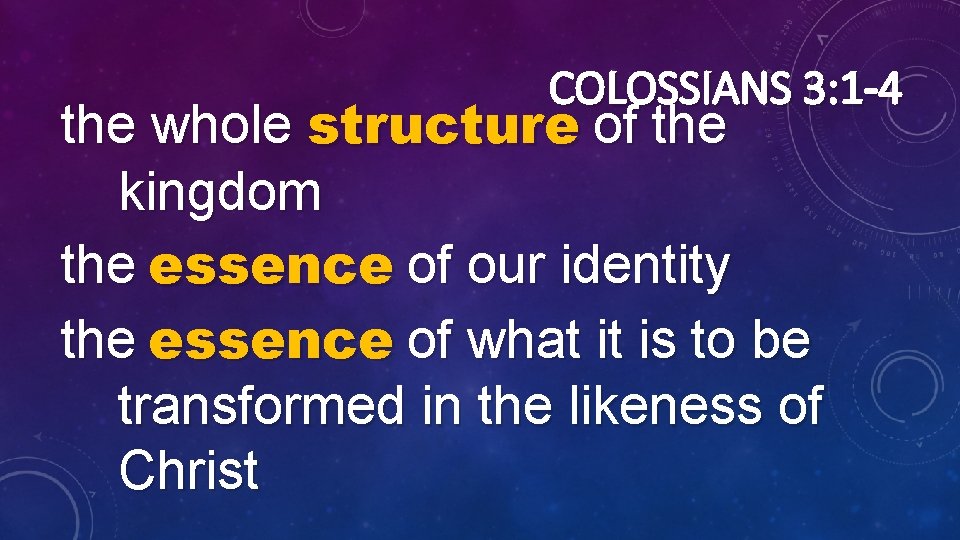 COLOSSIANS 3:1-4

the whole structure of the kingdom

the essence of our identity

the essence of what it is to be transformed in the likeness of Christ